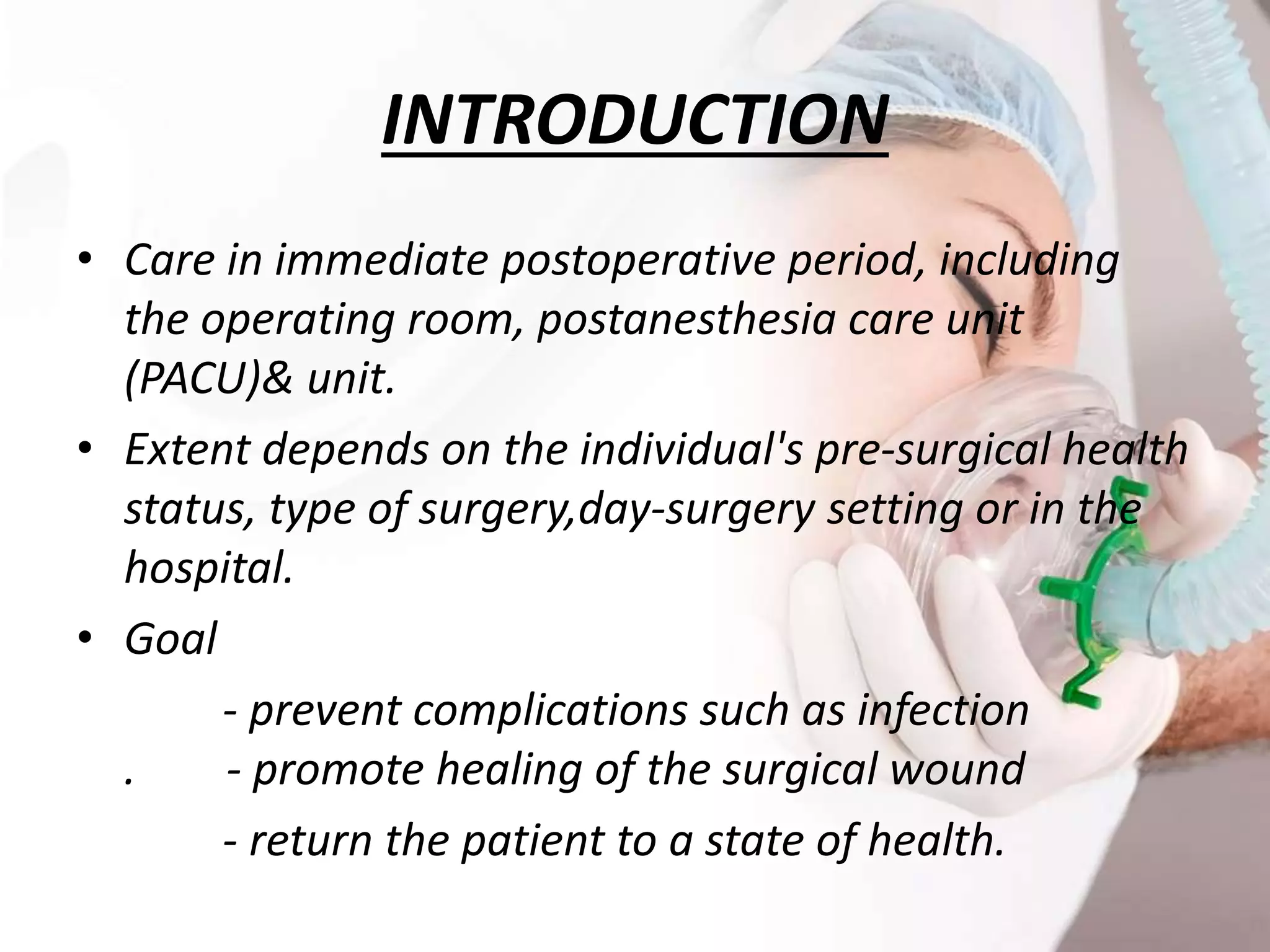 INTRODUCTION

• Care in immediate postoperative period, including the operating room, postanesthesia care unit (PACU)& unit.

• Extent depends on the individual's pre-surgical health status, type of surgery,day-surgery setting or in the hospital.

• Goal

- prevent complications such as infection

. - promote healing of the surgical wound

- return the patient to a state of health.